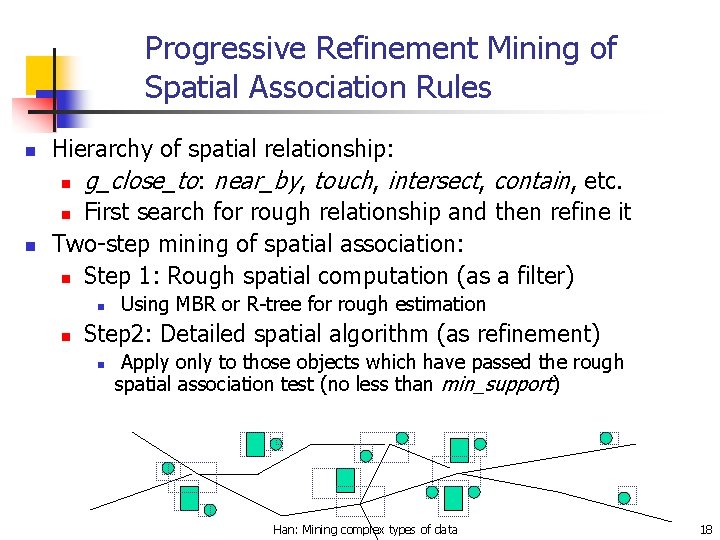 Progressive Refinement Mining of Spatial Association Rules

Hierarchy of spatial relationship:
g_close_to: near_by, touch, intersect, contain, etc.
First search for rough relationship and then refine it

Two-step mining of spatial association:
Step 1: Rough spatial computation (as a filter)
Using MBR or R-tree for rough estimation
Step2: Detailed spatial algorithm (as refinement)
Apply only to those objects which have passed the rough spatial association test (no less than min_support)

Han: Mining complex types of data

18